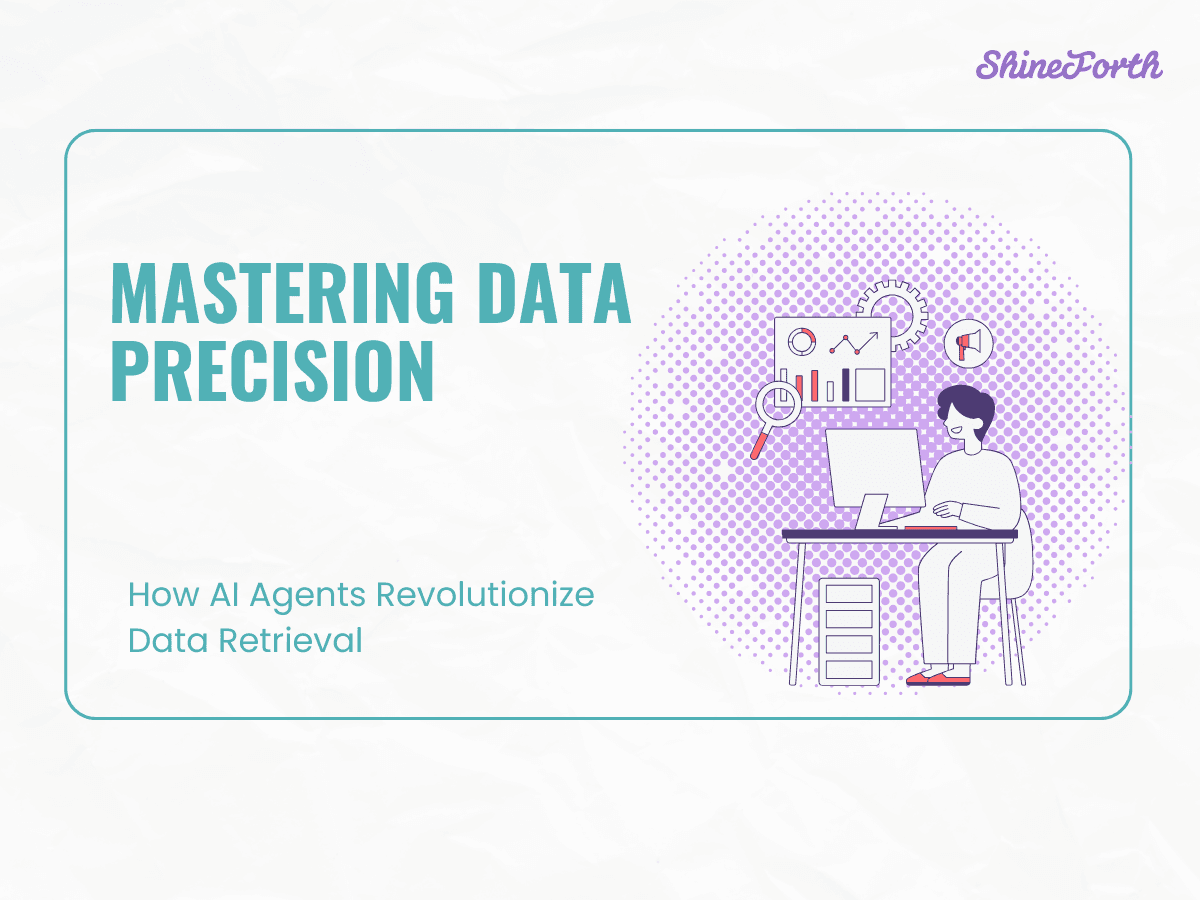 ShineForth

MASTERING DATA PRECISION

How AI Agents Revolutionize Data Retrieval